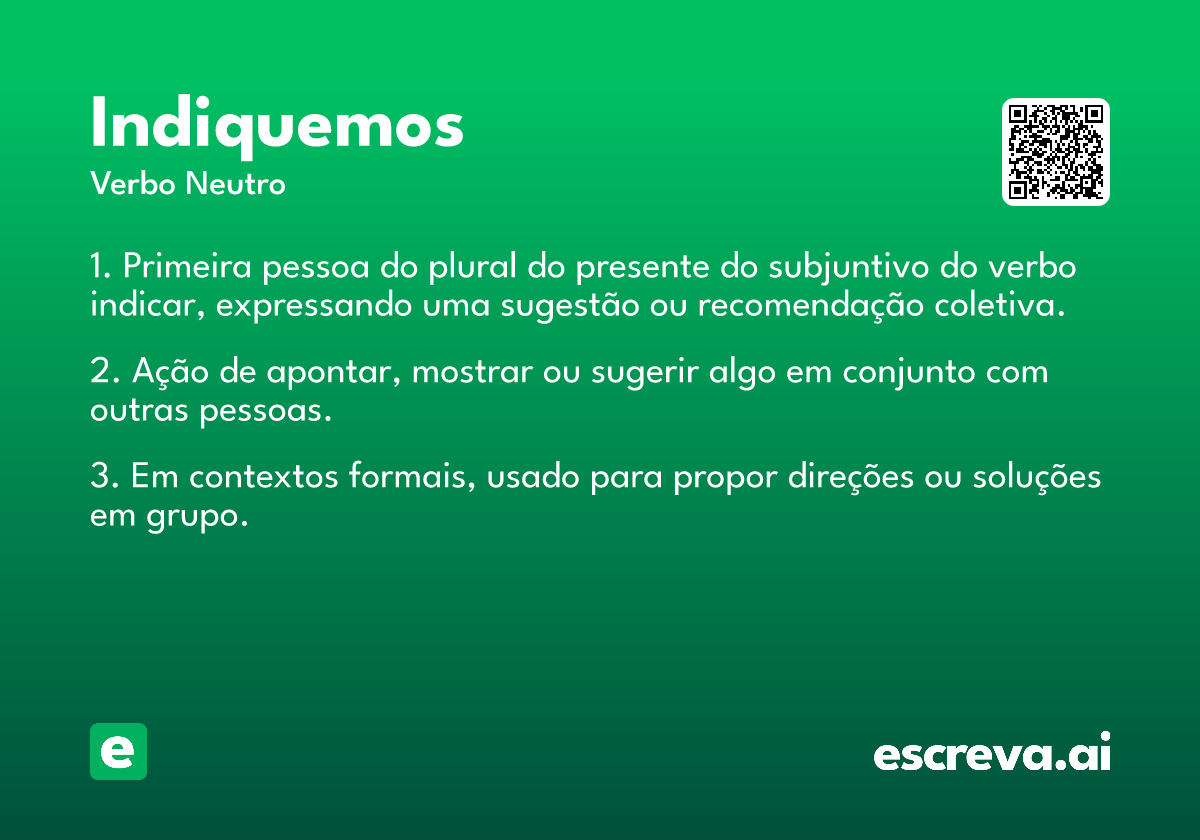 Indiquemos
Verbo Neutro

1. Primeira pessoa do plural do presente do subjuntivo do verbo indicar, expressando uma sugestão ou recomendação coletiva.

2. Ação de apontar, mostrar ou sugerir algo em conjunto com outras pessoas.

3. Em contextos formais, usado para propor direções ou soluções em grupo.

e

escreva.ai